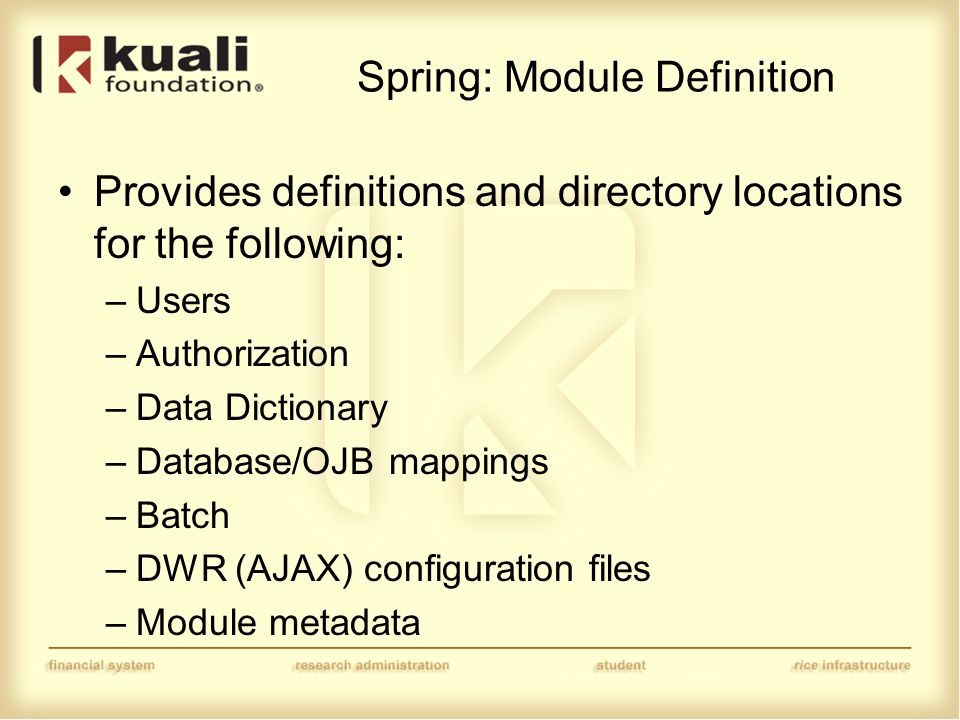 kuali foundation®

Spring: Module Definition

• Provides definitions and directory locations for the following:
– Users
– Authorization
– Data Dictionary
– Database/OJB mappings
– Batch
– DWR (AJAX) configuration files
– Module metadata

financial system research administration student rice infrastructure